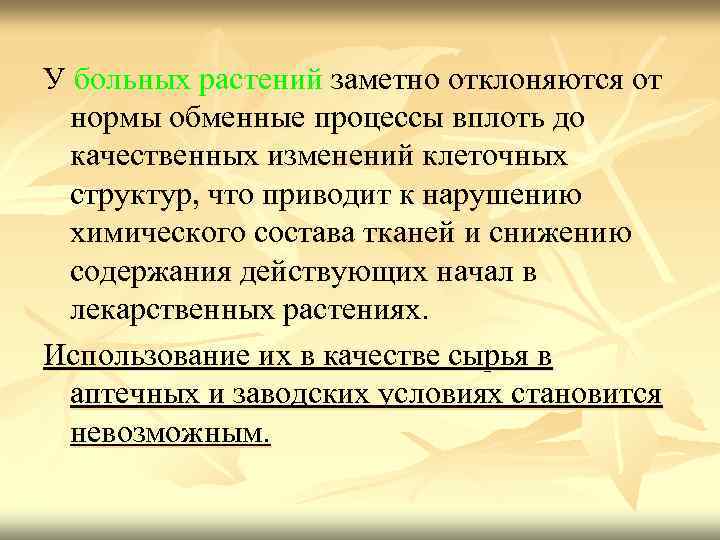 У больных растений заметно отклоняются от нормы обменные процессы вплоть до качественных изменений клеточных структур, что приводит к нарушению химического состава тканей и снижению содержания действующих начал в лекарственных растениях.

Использование их в качестве сырья в аптечных и заводских условиях становится невозможным.